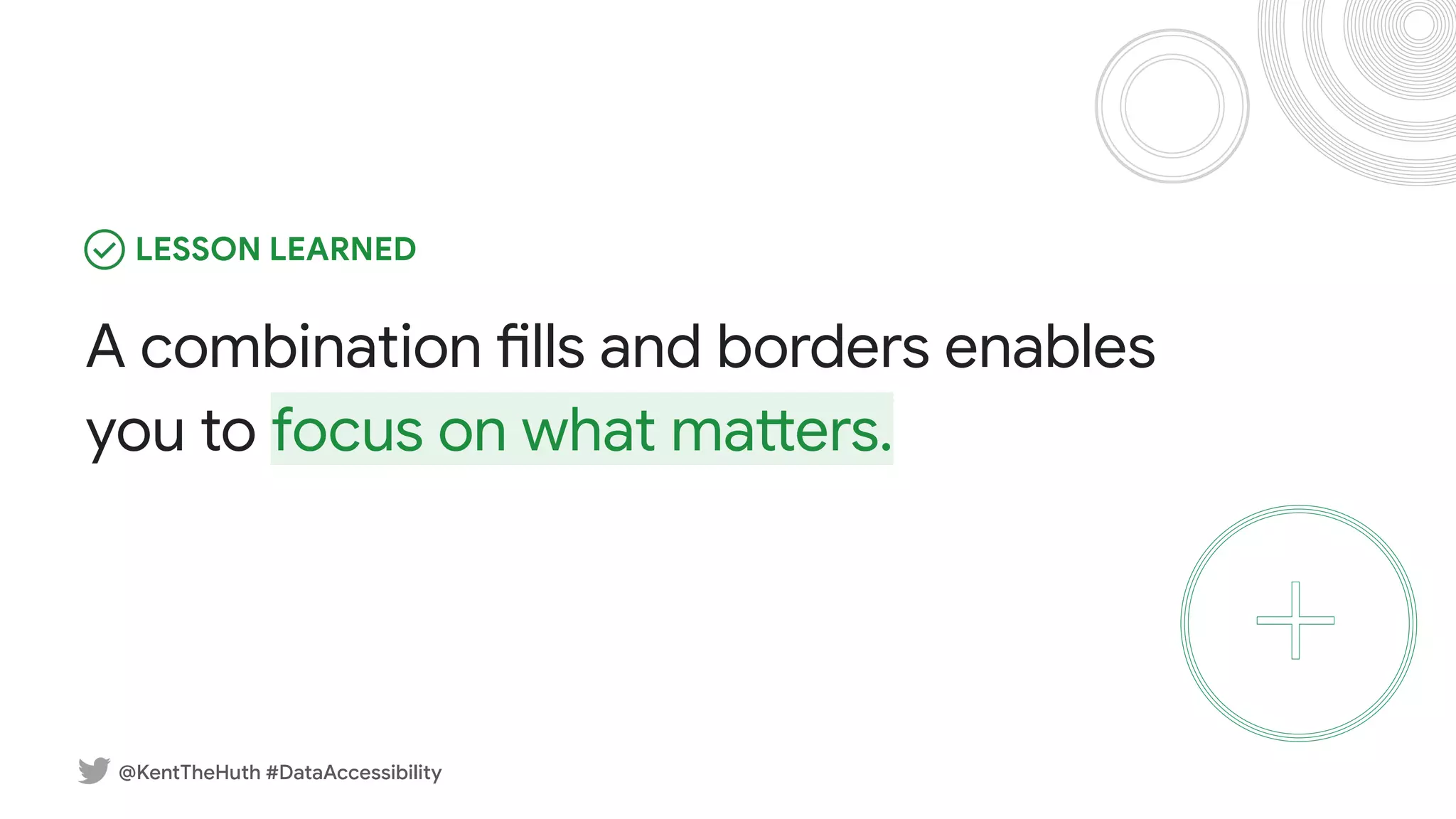 LESSON LEARNED

A combination fills and borders enables you to focus on what matters.

@KentTheHuth #DataAccessibility